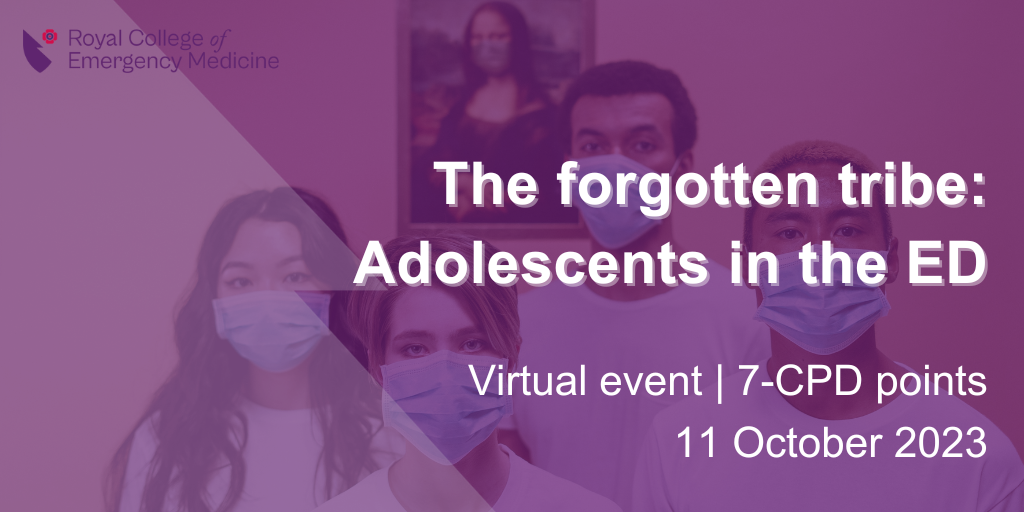 Royal College of Emergency Medicine

The forgotten tribe: Adolescents in the ED

Virtual event | 7-CPD points
11 October 2023